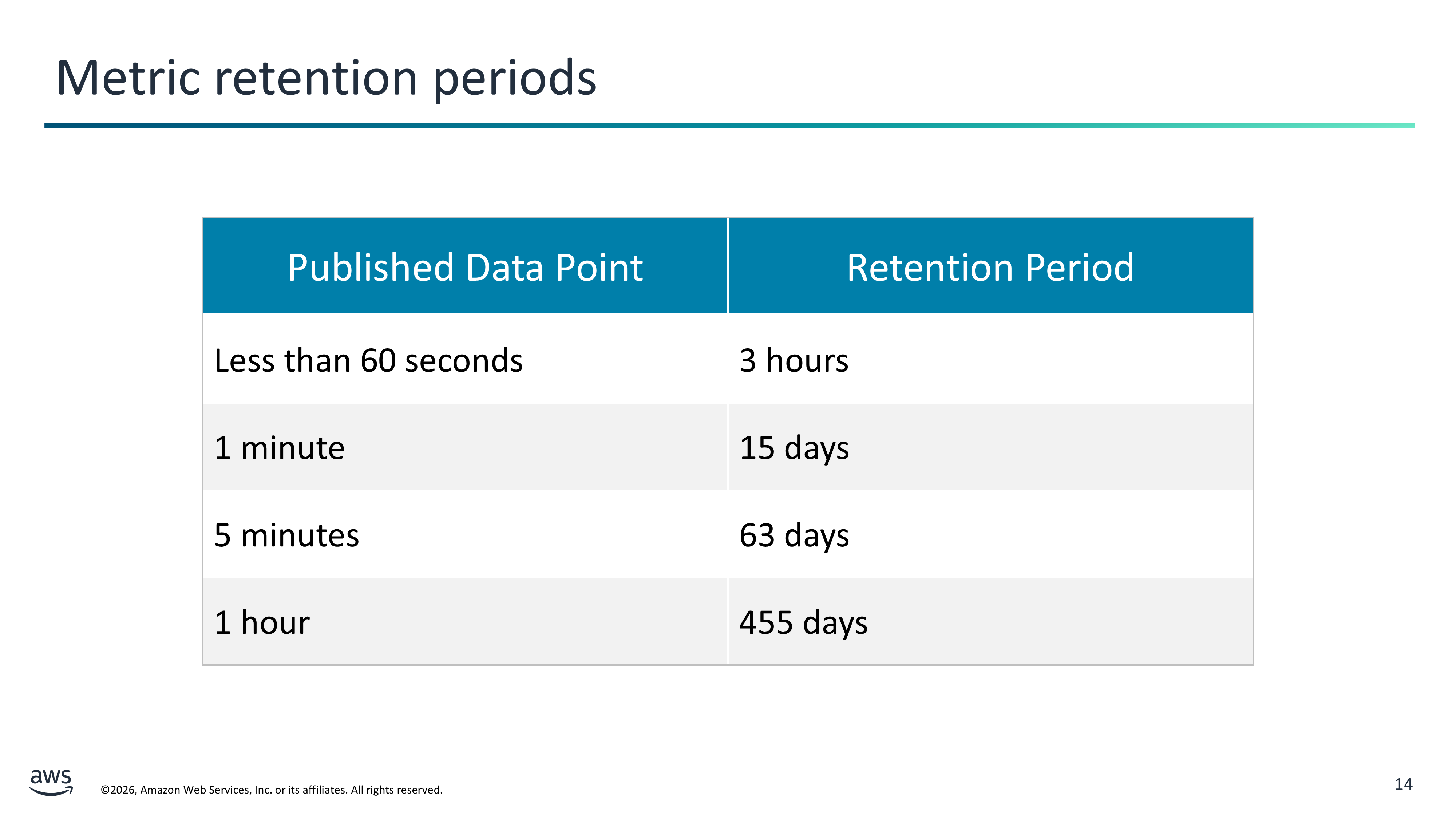 Metric retention periods

| Published Data Point | Retention Period |
|---|---|
| Less than 60 seconds | 3 hours |
| 1 minute | 15 days |
| 5 minutes | 63 days |
| 1 hour | 455 days |

aws

©2026, Amazon Web Services, Inc. or its affiliates. All rights reserved.

14